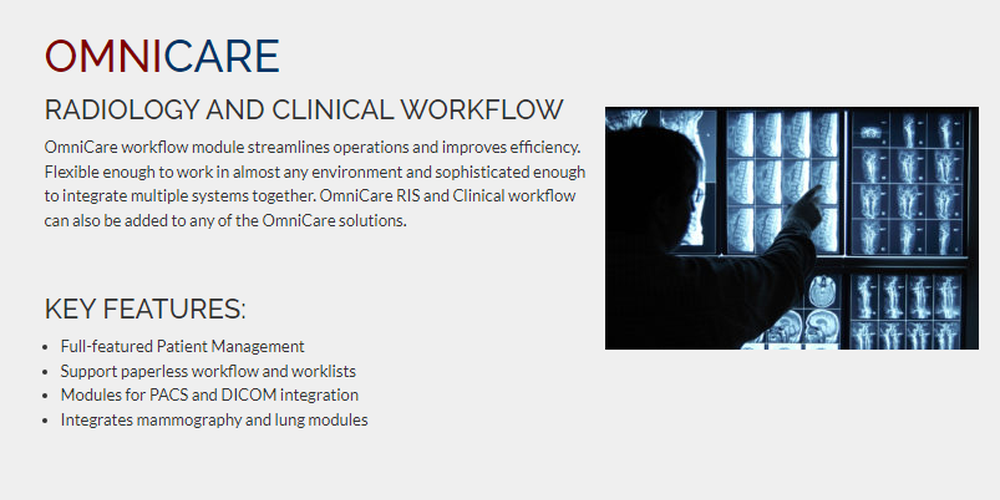 OMNICARE

RADIOLOGY AND CLINICAL WORKFLOW

OmniCare workflow module streamlines operations and improves efficiency. Flexible enough to work in almost any environment and sophisticated enough to integrate multiple systems together. OmniCare RIS and Clinical workflow can also be added to any of the OmniCare solutions.

KEY FEATURES:

- Full-featured Patient Management
- Support paperless workflow and worklists
- Modules for PACS and DICOM integration
- Integrates mammography and lung modules